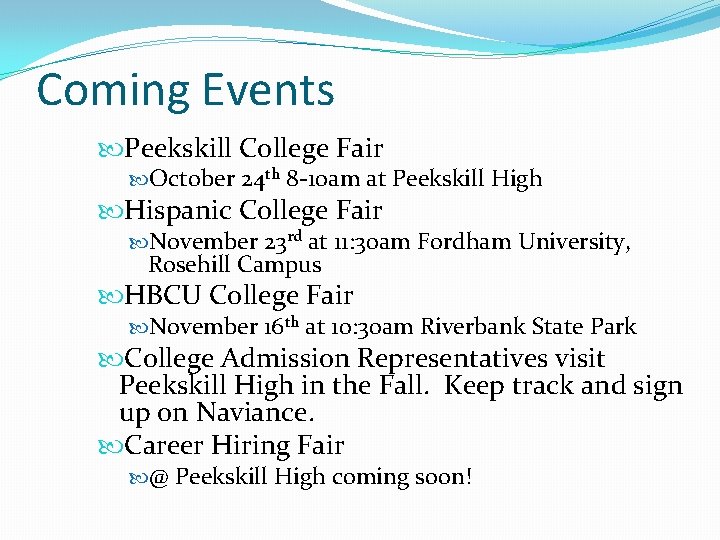 Coming Events

Peekskill College Fair

October 24th 8-10am at Peekskill High

Hispanic College Fair

November 23rd at 11:30am Fordham University, Rosehill Campus

HBCU College Fair

November 16th at 10:30am Riverbank State Park

College Admission Representatives visit Peekskill High in the Fall. Keep track and sign up on Naviance.

Career Hiring Fair

@ Peekskill High coming soon!